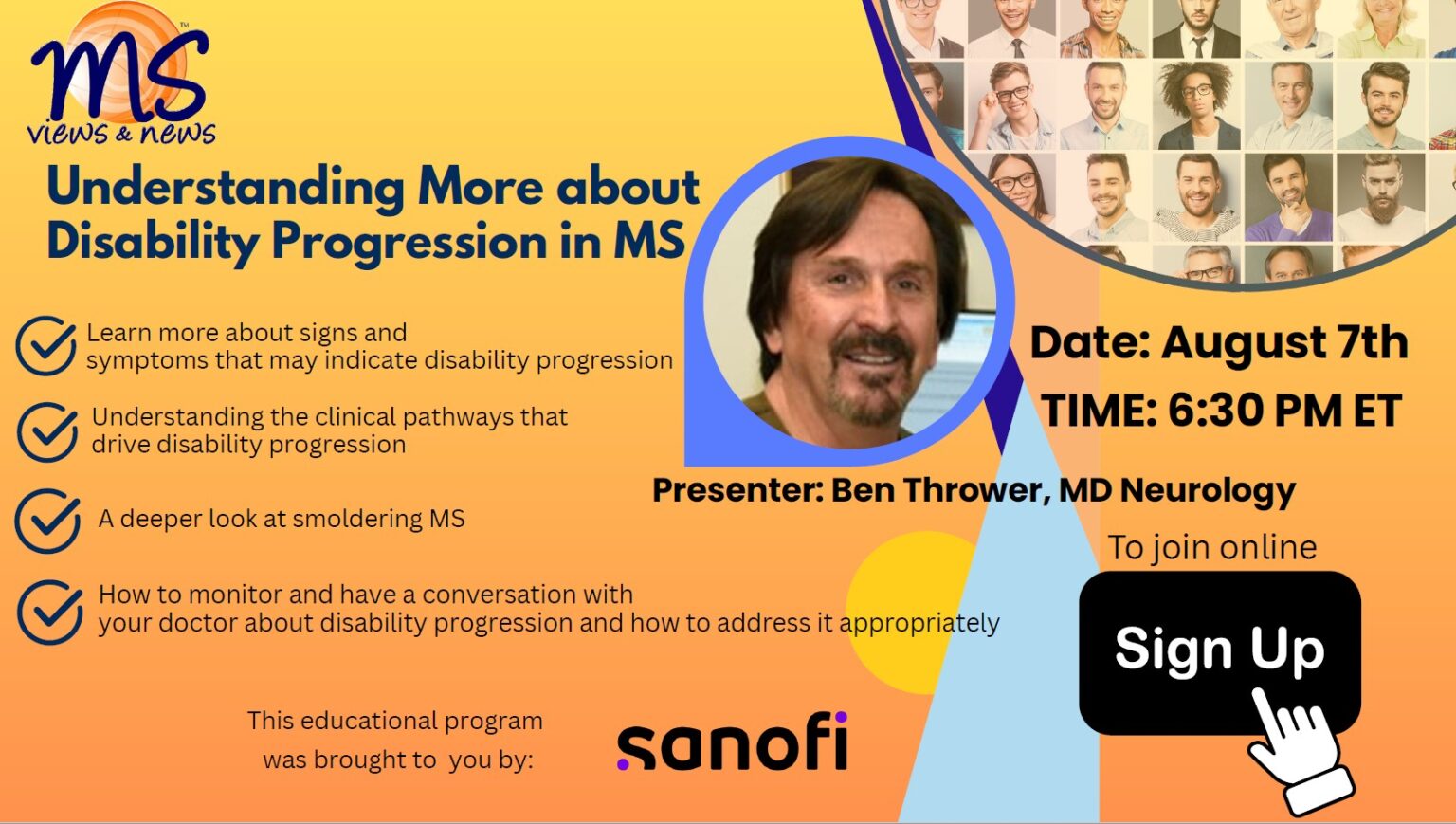 MS™
views & news

Understanding More about Disability Progression in MS

Learn more about signs and symptoms that may indicate disability progression

Understanding the clinical pathways that drive disability progression

A deeper look at smoldering MS

How to monitor and have a conversation with your doctor about disability progression and how to address it appropriately

Date: August 7th
TIME: 6:30 PM ET

Presenter: Ben Thrower, MD Neurology

To join online

Sign Up

This educational program was brought to you by:

sanofi